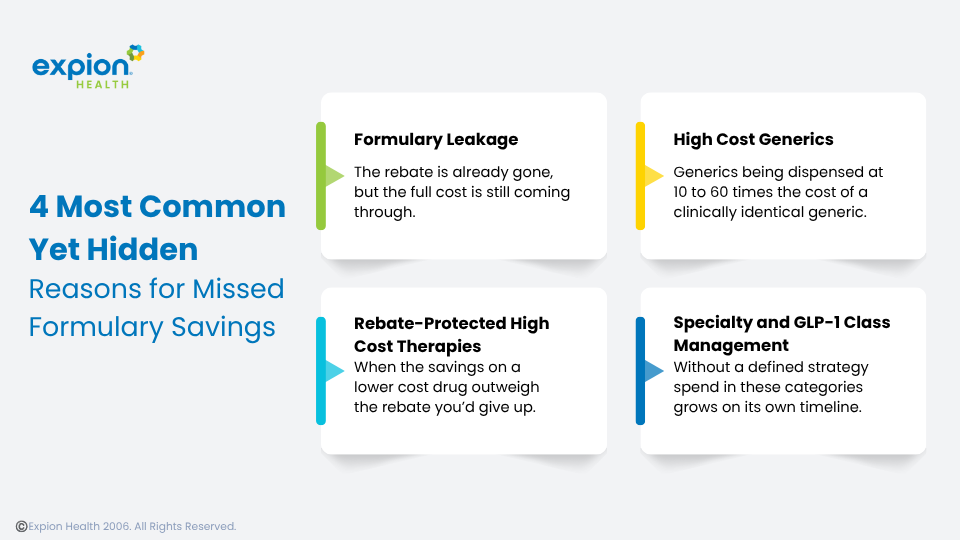 expion
HEALTH

4 Most Common Yet Hidden Reasons for Missed Formulary Savings

Formulary Leakage

The rebate is already gone, but the full cost is still coming through.

Rebate-Protected High Cost Therapies

When the savings on a lower cost drug outweigh the rebate you'd give up.

High Cost Generics

Generics being dispensed at 10 to 60 times the cost of a clinically identical generic.

Specialty and GLP-1 Class Management

Without a defined strategy spend in these categories grows on its own timeline.

©Expion Health 2006. All Rights Reserved.